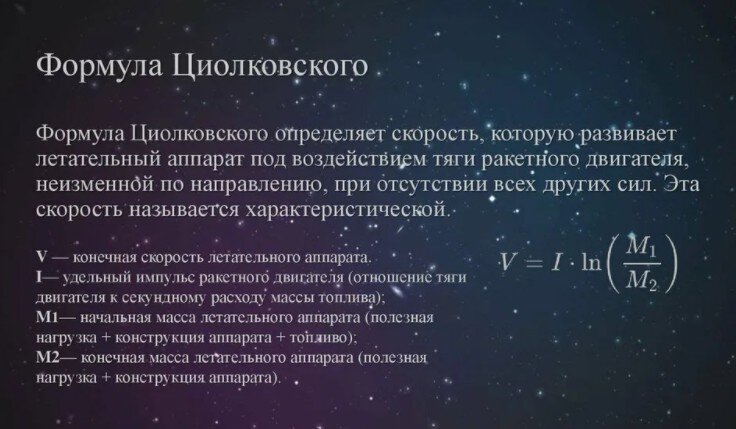 Формула Циолковского

Формула Циолковского определяет скорость, которую развивает летательный аппарат под воздействием тяги ракетного двигателя, неизменной по направлению, при отсутствии всех других сил. Эта скорость называется характеристической.

V — конечная скорость летательного аппарата.
I— удельный импульс ракетного двигателя (отношение тяги двигателя к секундному расходу массы топлива);
M1— начальная масса летательного аппарата (полезная нагрузка + конструкция аппарата + топливо);
M2— конечная масса летательного аппарата (полезная нагрузка + конструкция аппарата).

$V = I \cdot \ln\left(\frac{M_1}{M_2}\right)$